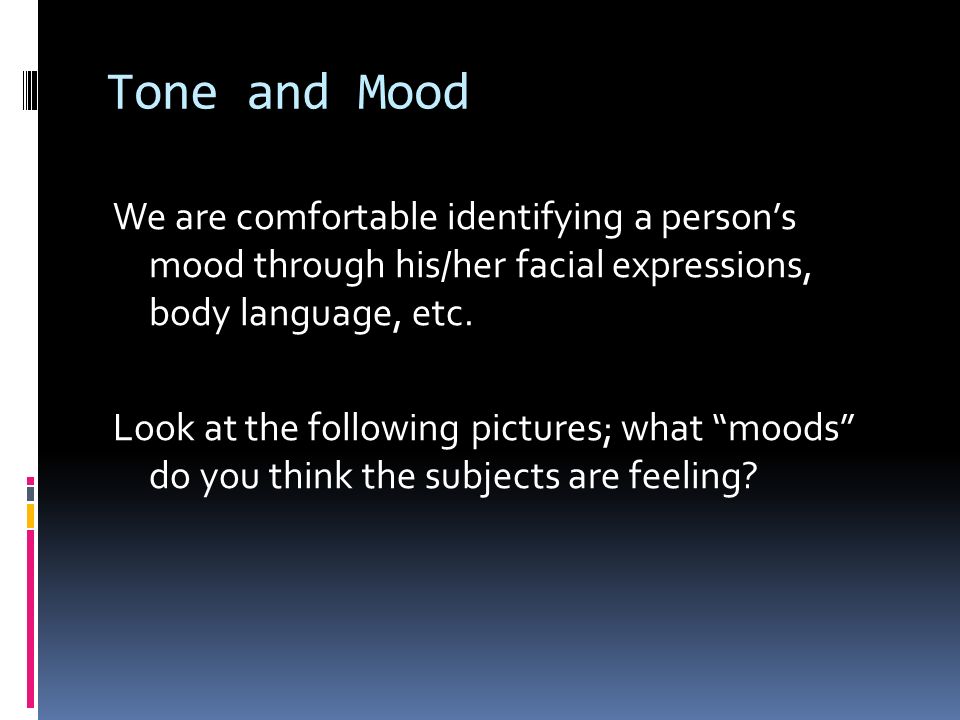 Tone and Mood

We are comfortable identifying a person’s mood through his/her facial expressions, body language, etc.

Look at the following pictures; what “moods” do you think the subjects are feeling?